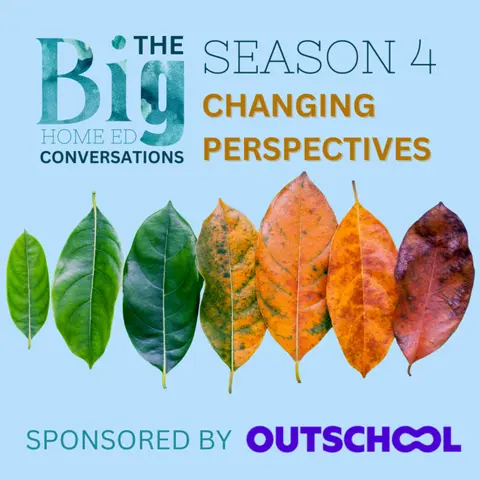 THE Big HOME ED CONVERSATIONS

SEASON 4

CHANGING PERSPECTIVES

SPONSORED BY OUTSCHOOL